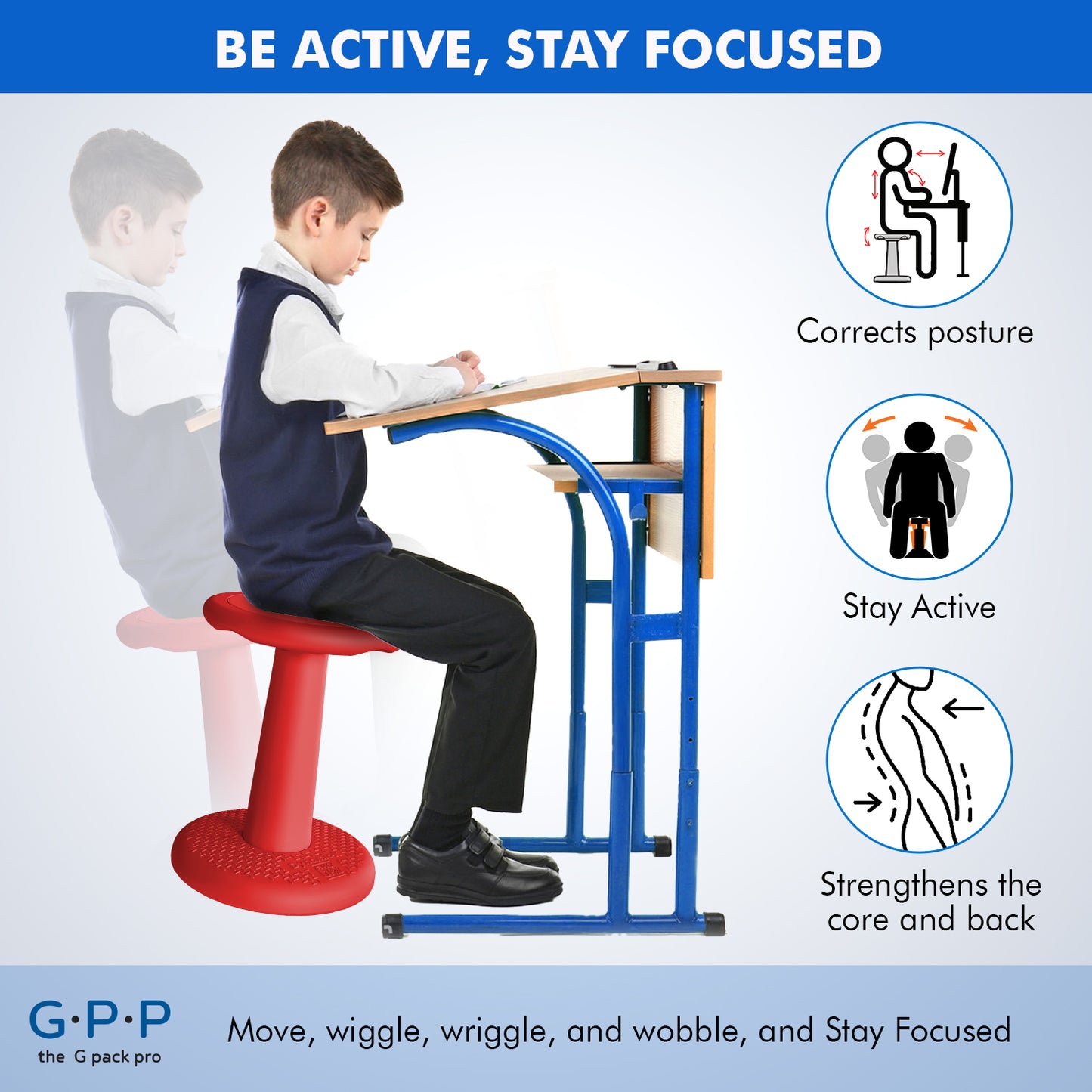 BE ACTIVE, STAY FOCUSED

Corrects posture

Stay Active

Strengthens the core and back

G·P·P
the G pack pro

Move, wiggle, wriggle, and wobble, and Stay Focused